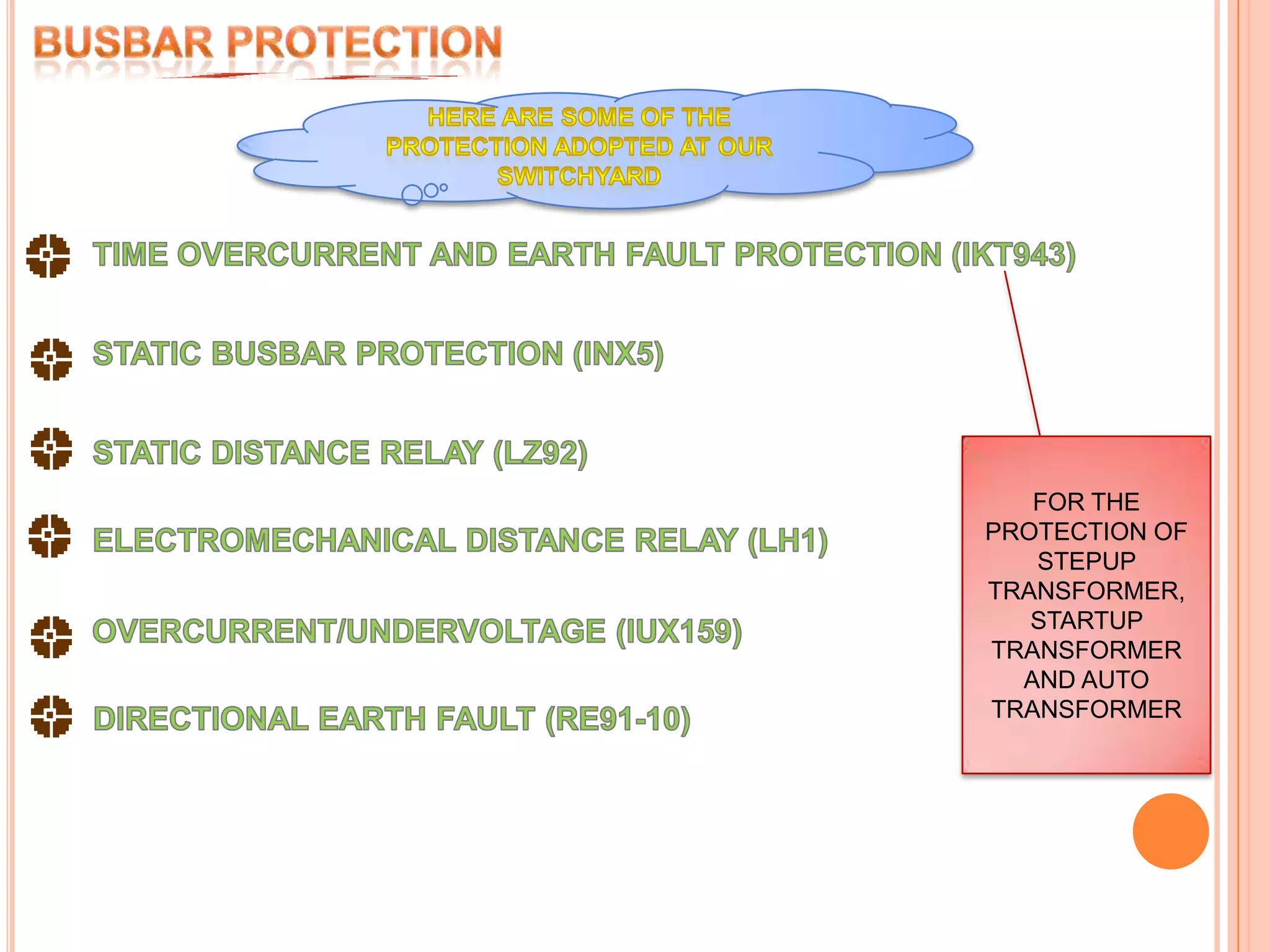 BUSBAR PROTECTION

HERE ARE SOME OF THE PROTECTION ADOPTED AT OUR SWITCHYARD

TIME OVERCURRENT AND EARTH FAULT PROTECTION (IKT943)

STATIC BUSBAR PROTECTION (INX5)

STATIC DISTANCE RELAY (LZ92)

ELECTROMECHANICAL DISTANCE RELAY (LH1)

OVERCURRENT/UNDERVOLTAGE (IUX159)

DIRECTIONAL EARTH FAULT (RE91-10)

FOR THE PROTECTION OF STEPUP TRANSFORMER, STARTUP TRANSFORMER AND AUTO TRANSFORMER